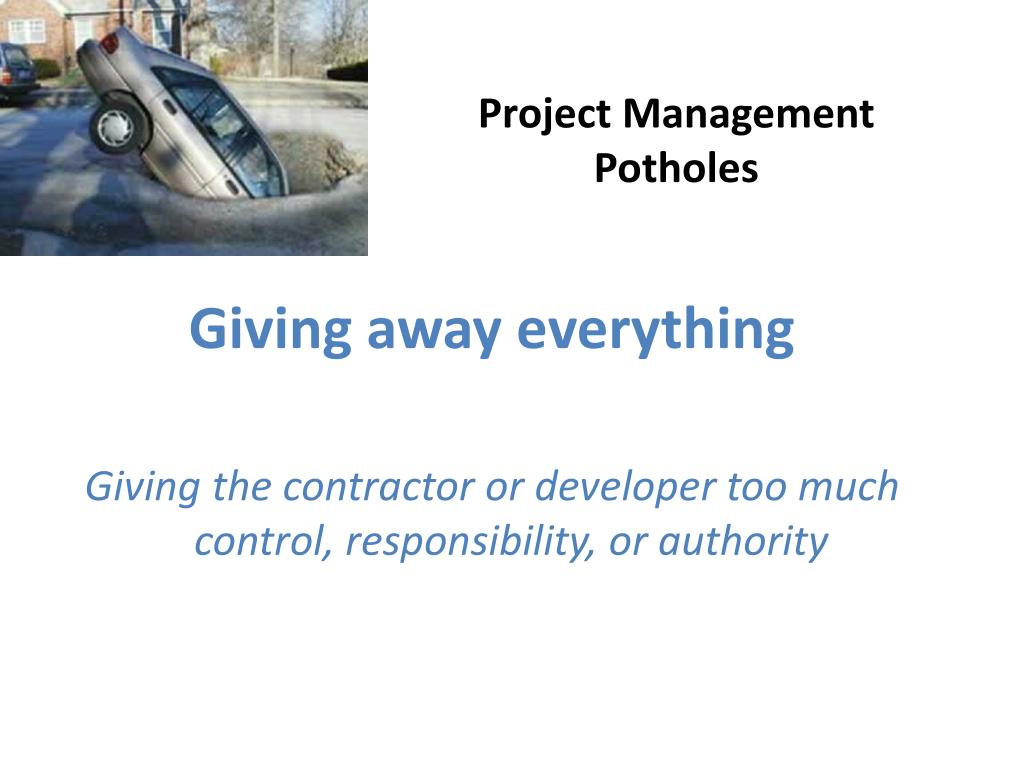 Project Management Potholes

Giving away everything

Giving the contractor or developer too much control, responsibility, or authority